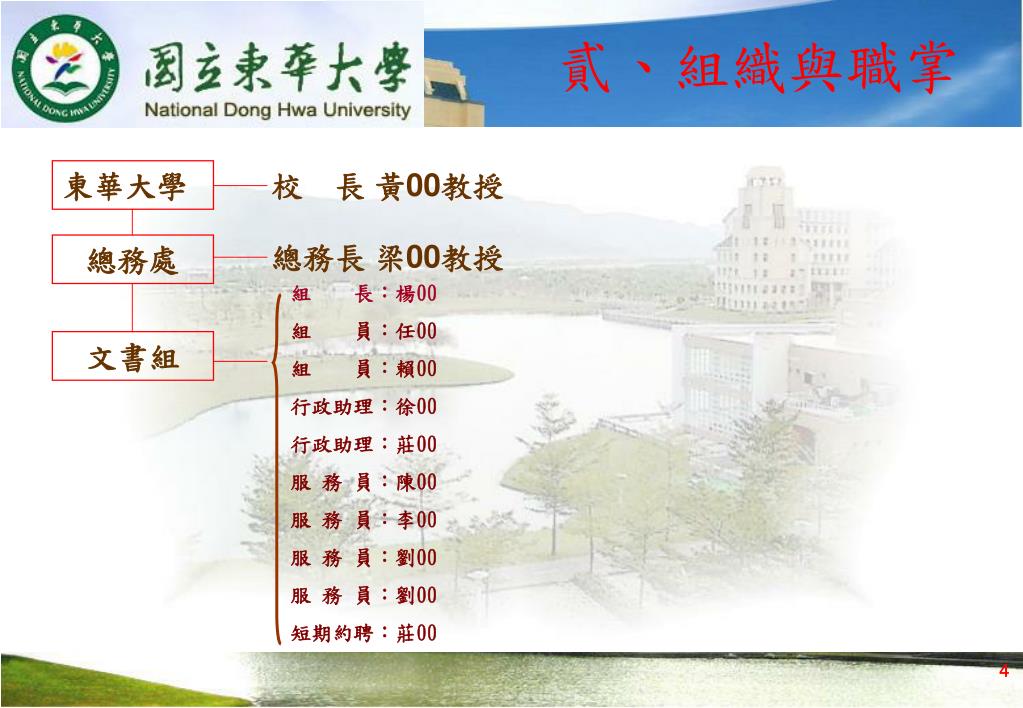 國立東華大學
NATIONAL DONG HWA UNIVERSITY

國立東華大學
National Dong Hwa University

貳、組織與職掌

東華大學

校　長 黃00教授

總務處

總務長 梁00教授

文書組

組　　長：楊00
組　　員：任00
組　　員：賴00
行政助理：徐00
行政助理：莊00
服 務 員：陳00
服 務 員：李00
服 務 員：劉00
服 務 員：劉00
短期約聘：莊00

4